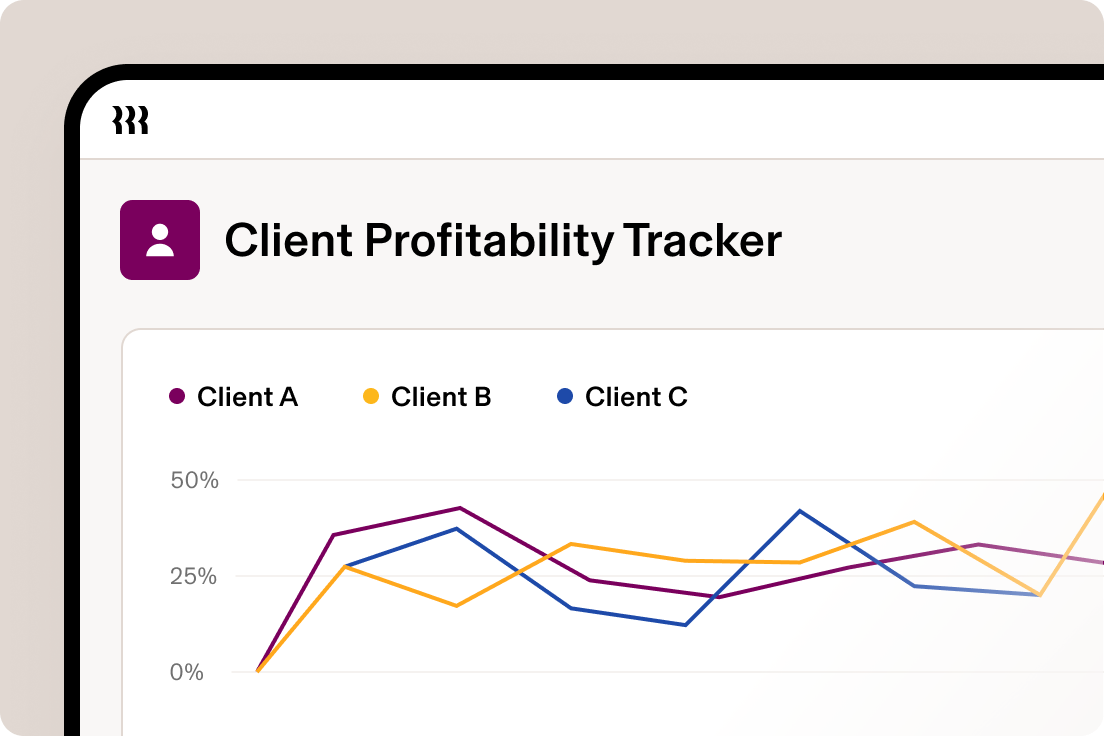 Client Profitability Tracker

Client A
Client B
Client C

50%
25%
0%